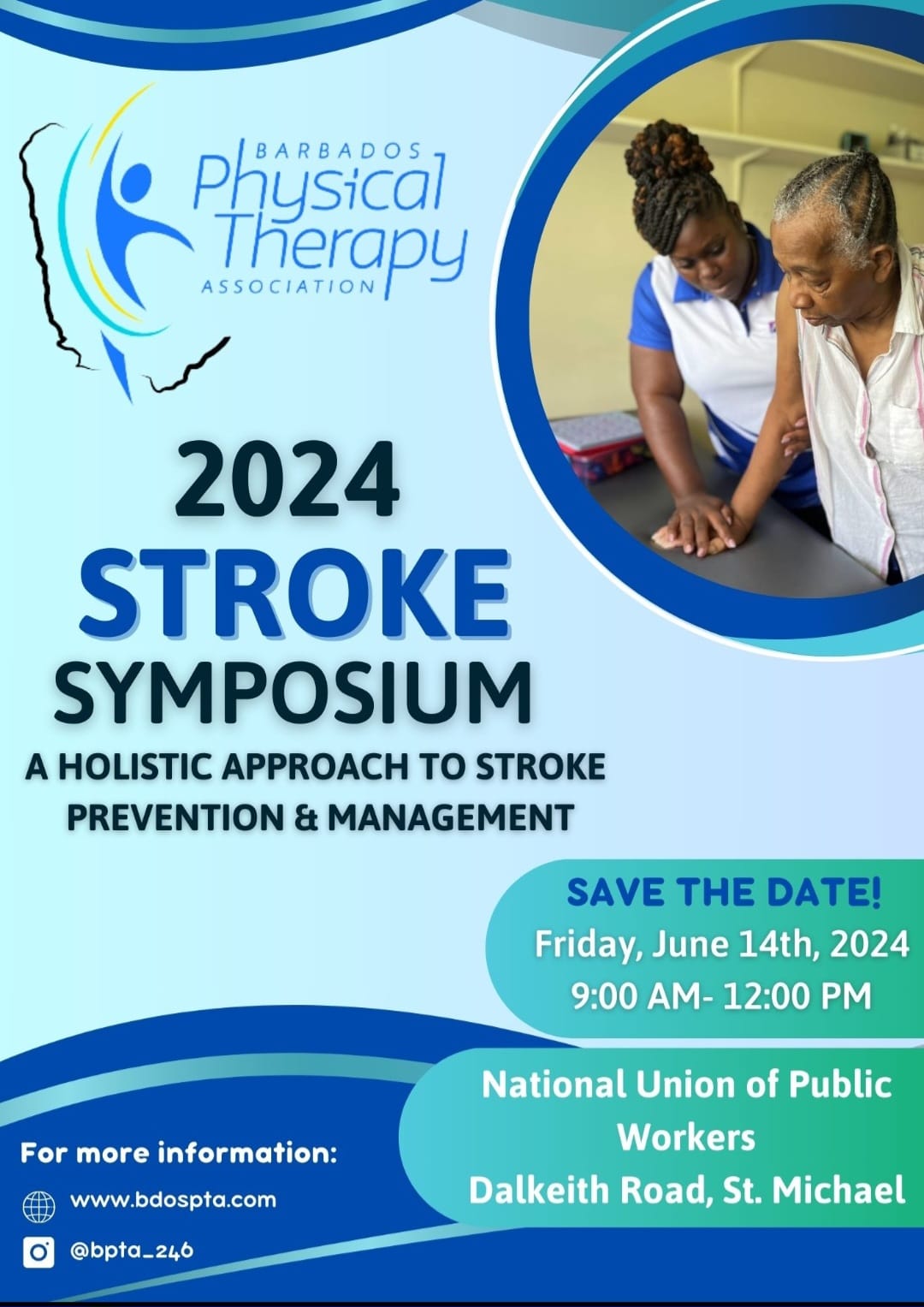 BARBADOS
Physical
Therapy
ASSOCIATION

2024
STROKE
SYMPOSIUM
A HOLISTIC APPROACH TO STROKE PREVENTION & MANAGEMENT

SAVE THE DATE!
Friday, June 14th, 2024
9:00 AM- 12:00 PM

National Union of Public Workers
Dalkeith Road, St. Michael

For more information:
www.bdospta.com
@bpta_246